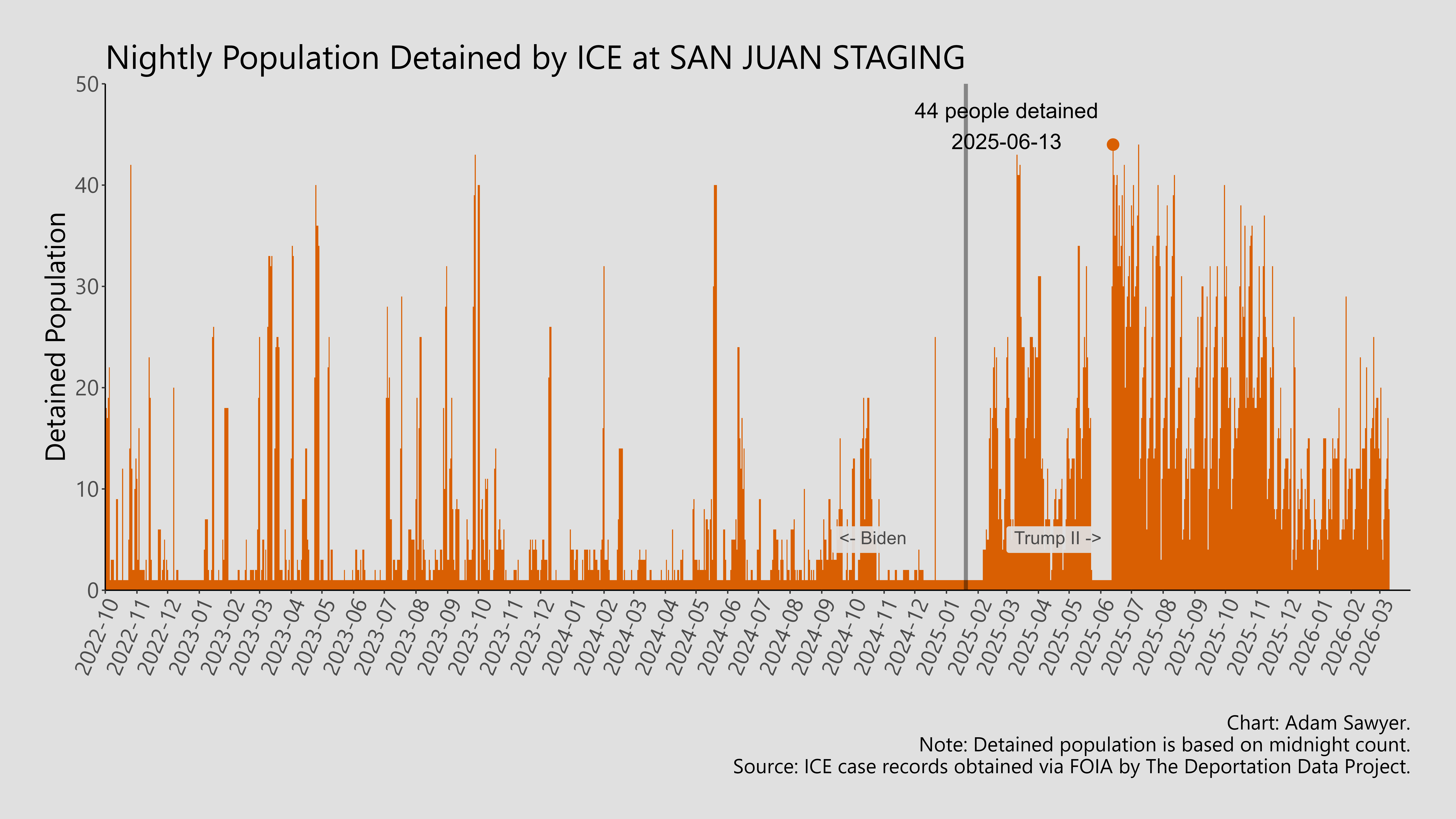 Nightly Population Detained by ICE at SAN JUAN STAGING

Detained Population

50
40
30
20
10
0

44 people detained
2025-06-13

<- Biden
Trump II ->

2022-10
2022-11
2022-12
2023-01
2023-02
2023-03
2023-04
2023-05
2023-06
2023-07
2023-08
2023-09
2023-10
2023-11
2023-12
2024-01
2024-02
2024-03
2024-04
2024-05
2024-06
2024-07
2024-08
2024-09
2024-10
2024-11
2024-12
2025-01
2025-02
2025-03
2025-04
2025-05
2025-06
2025-07
2025-08
2025-09
2025-10
2025-11
2025-12
2026-01
2026-02
2026-03

Chart: Adam Sawyer.
Note: Detained population is based on midnight count.
Source: ICE case records obtained via FOIA by The Deportation Data Project.